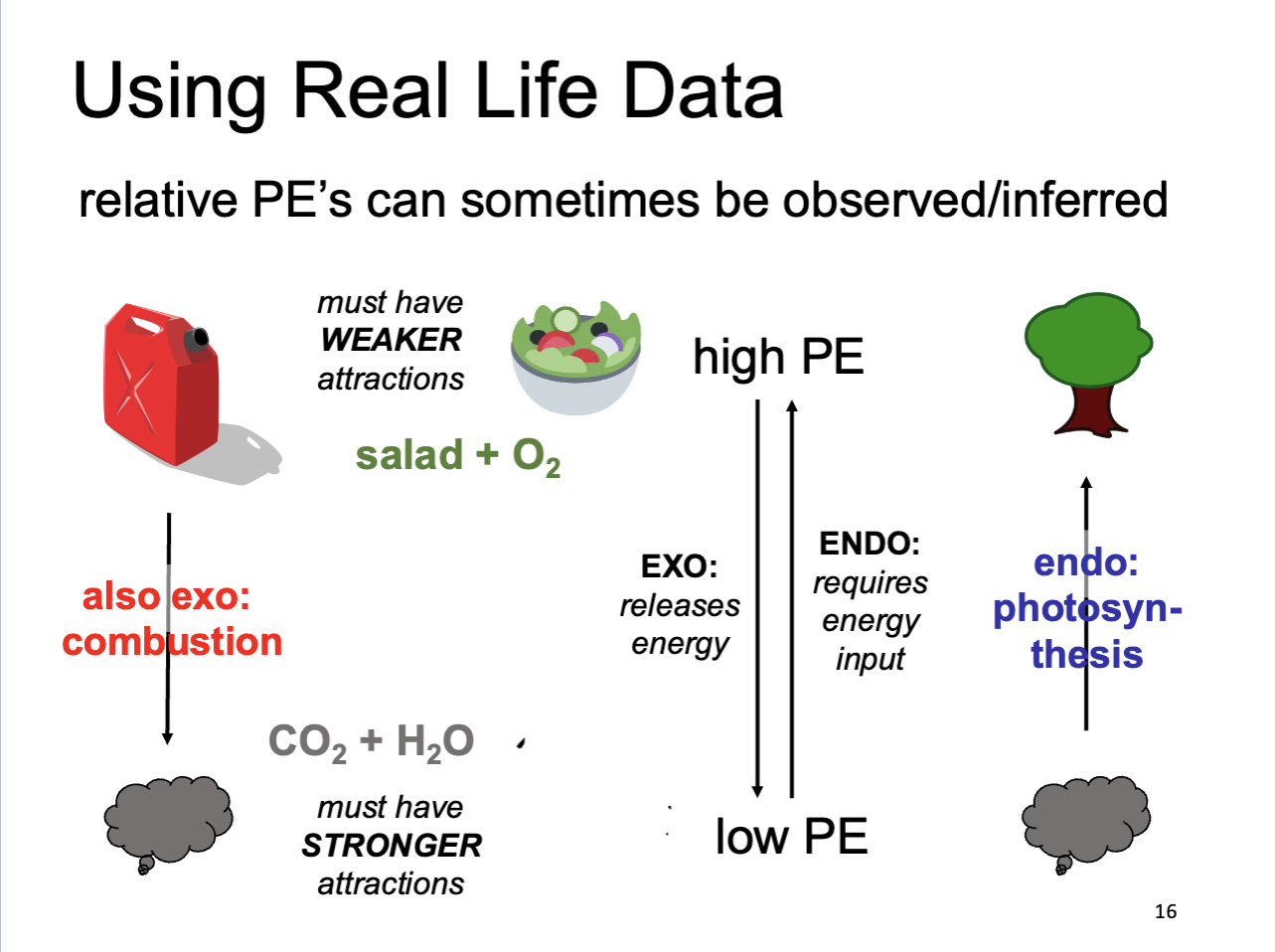 Using Real Life Data

relative PE's can sometimes be observed/inferred

must have WEAKER attractions

salad + $O_2$

high PE

also exo: combustion

EXO: releases energy

ENDO: requires energy input

endo: photosynthesis

$CO_2$ + $H_2O$

must have STRONGER attractions

low PE

16